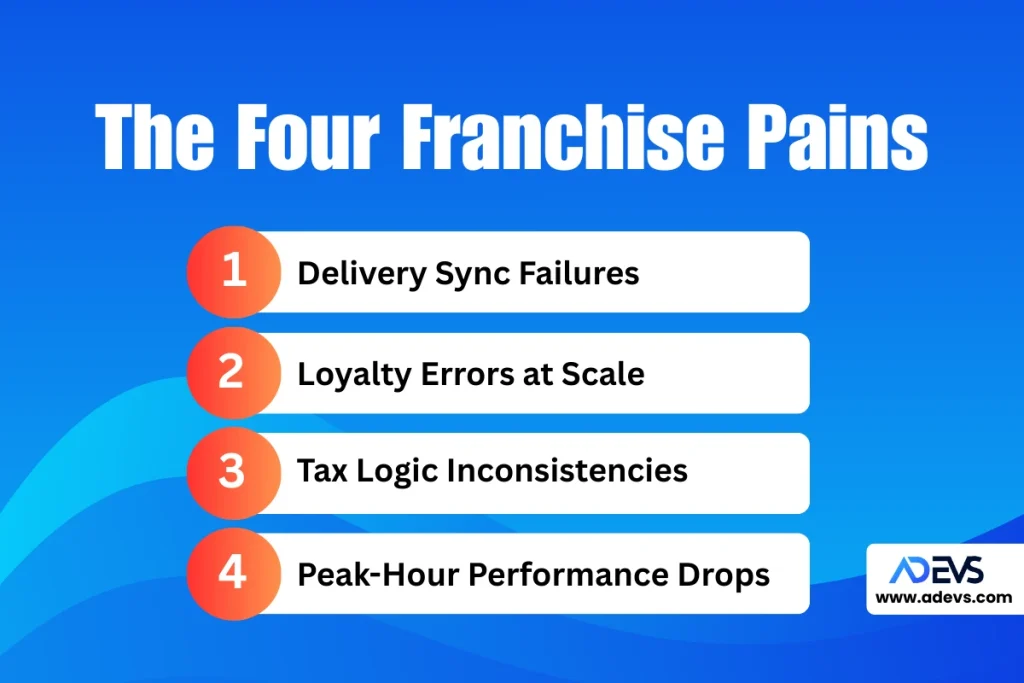 The Four Franchise Pains

1 Delivery Sync Failures

2 Loyalty Errors at Scale

3 Tax Logic Inconsistencies

4 Peak-Hour Performance Drops

ADEVS
www.adevs.com